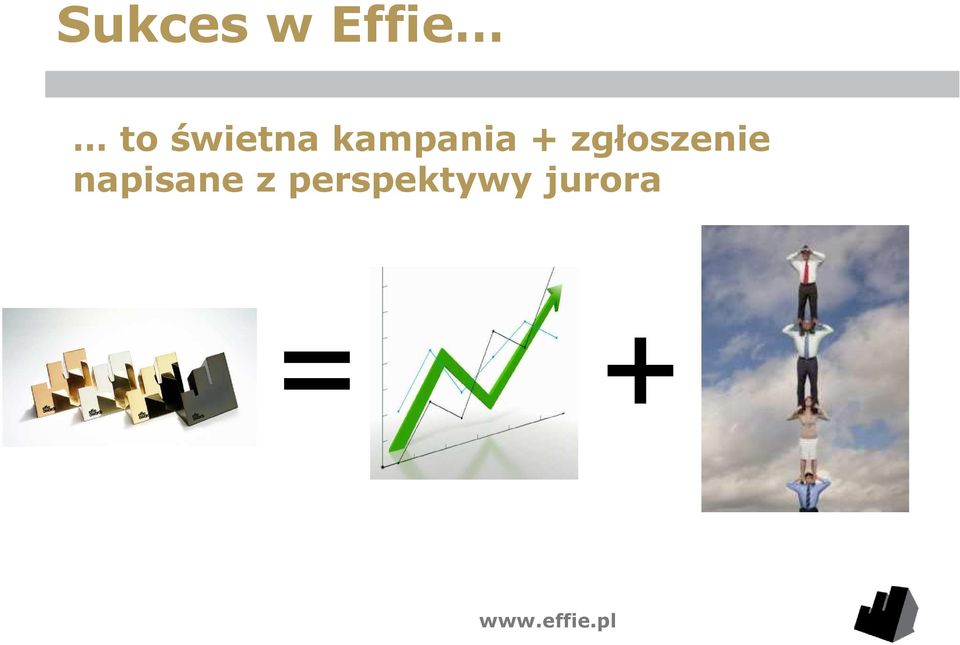 Sukces w Effie…

… to świetna kampania + zgłoszenie napisane z perspektywy jurora

= +

www.effie.pl